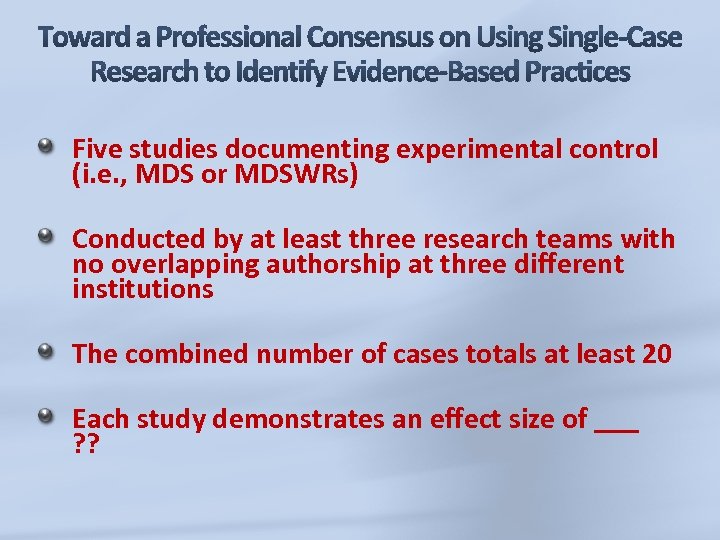 Toward a Professional Consensus on Using Single-Case Research to Identify Evidence-Based Practices

Five studies documenting experimental control (i.e., MDS or MDSWRs)

Conducted by at least three research teams with no overlapping authorship at three different institutions

The combined number of cases totals at least 20

Each study demonstrates an effect size of ___ ??